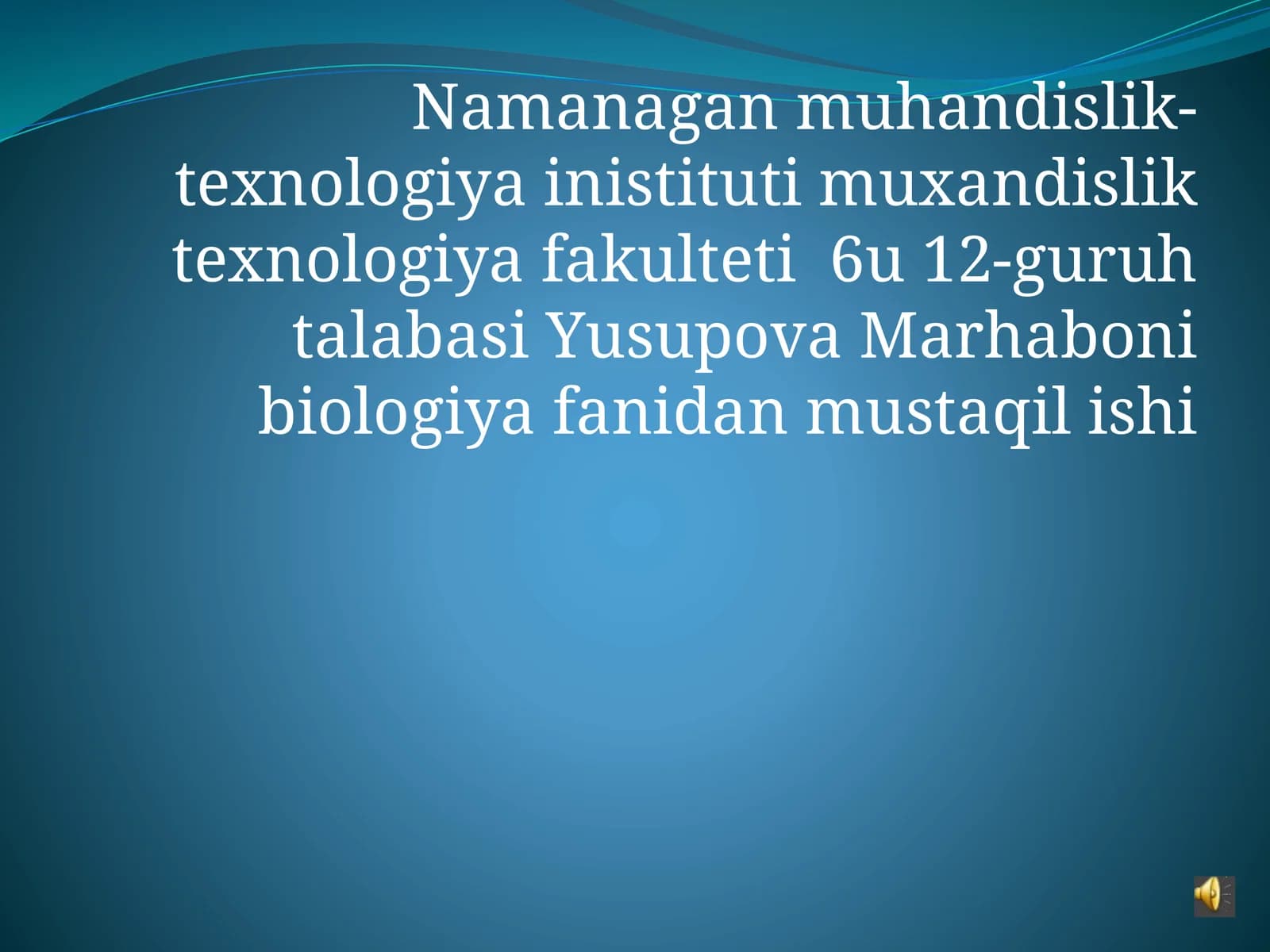 Namanagan muhandislik-texnologiya inistituti muxandislik texnologiya fakulteti  6u 12-guruh talabasi Yusupova Marhaboni biologiya fanidan mustaqil ishi